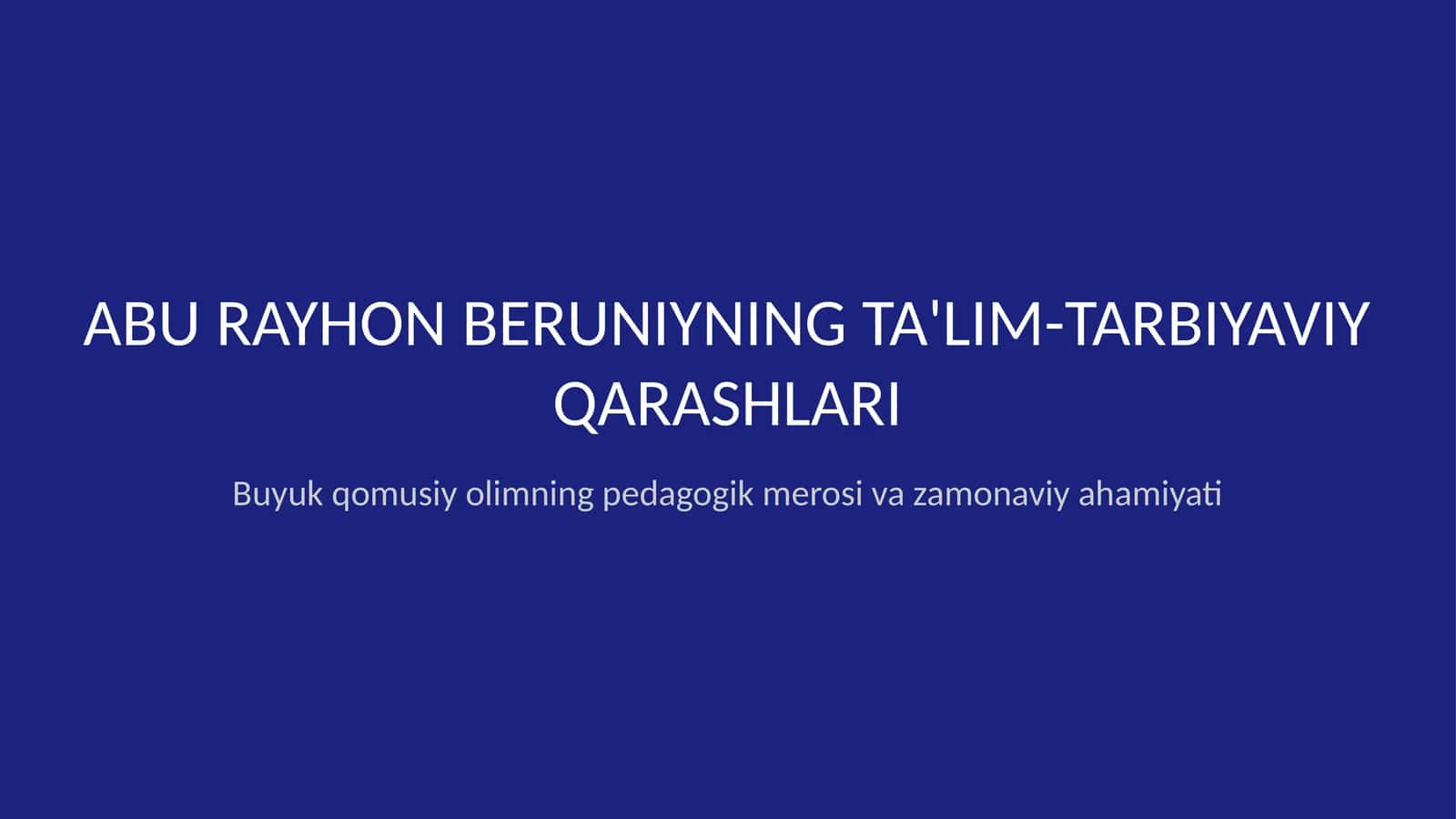 ABU RAYHON BERUNIYNING TA'LIM-TARBIYAVIY QARASHLARI

Buyuk qomusiy olimning pedagogik merosi va zamonaviy ahamiyati